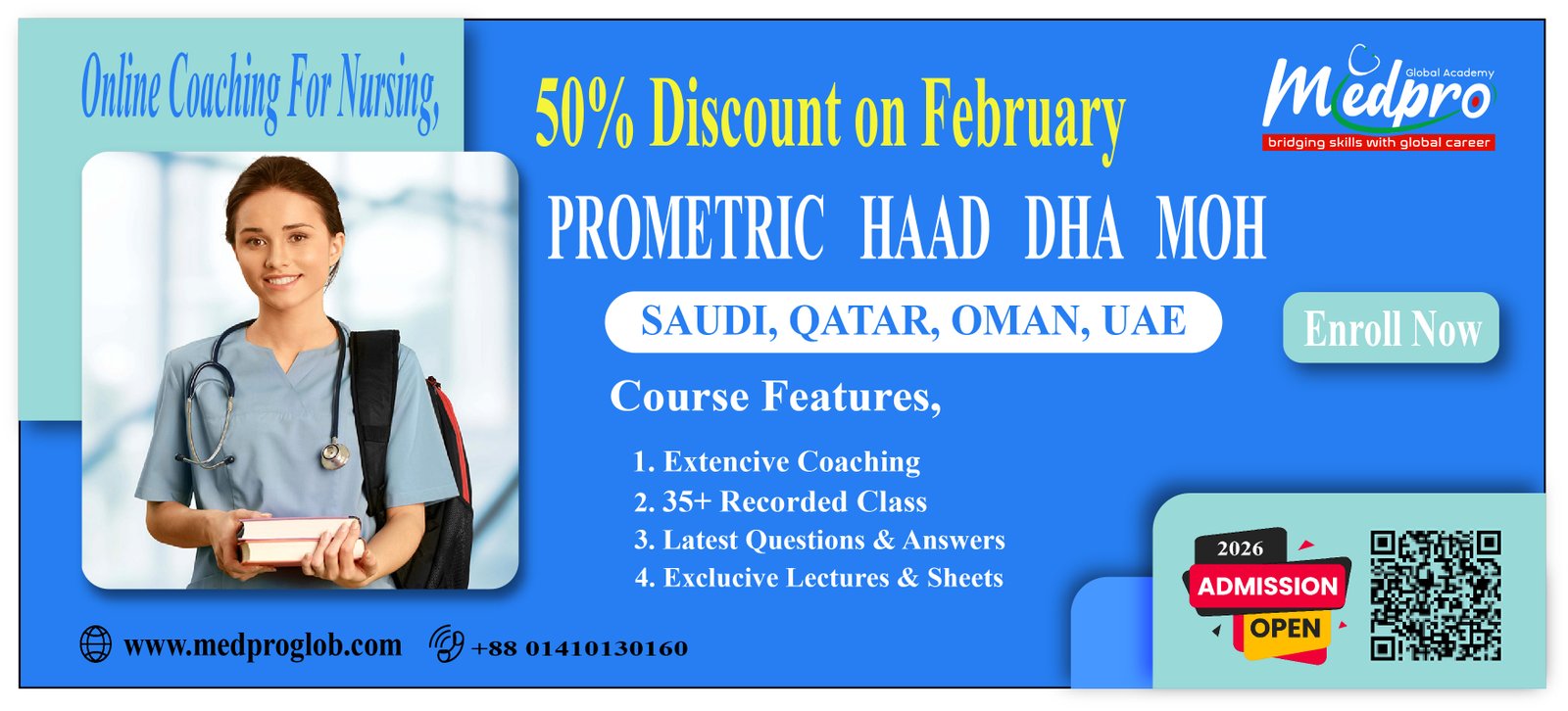 Online Coaching For Nursing,

50% Discount on February

Medpro Global Academy
bridging skills with global career

PROMETRIC HAAD DHA MOH

SAUDI, QATAR, OMAN, UAE

Enroll Now

Course Features,

1. Extencive Coaching
2. 35+ Recorded Class
3. Latest Questions & Answers
4. Exclucive Lectures & Sheets

2026
ADMISSION
OPEN

www.medproglob.com
+88 01410130160